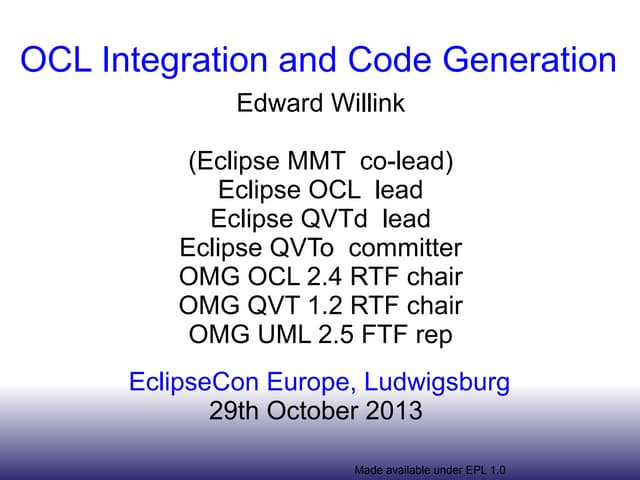 OCL Integration and Code Generation

Edward Willink

(Eclipse MMT co-lead)
Eclipse OCL lead
Eclipse QVTd lead
Eclipse QVTo committer
OMG OCL 2.4 RTF chair
OMG QVT 1.2 RTF chair
OMG UML 2.5 FTF rep

EclipseCon Europe, Ludwigsburg
29th October 2013

Made available under EPL 1.0